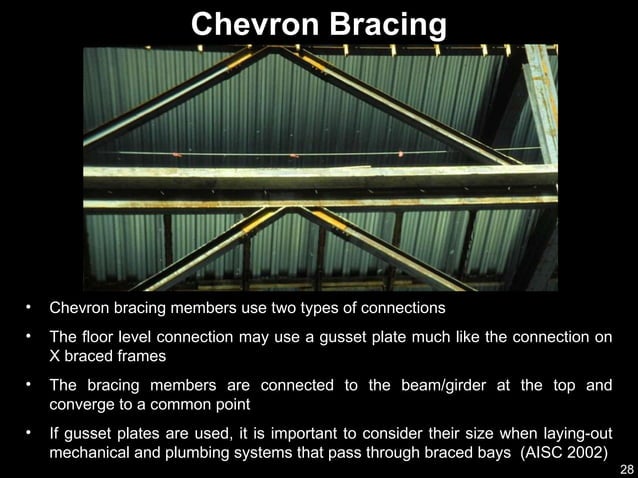 Chevron Bracing

• Chevron bracing members use two types of connections

• The floor level connection may use a gusset plate much like the connection on X braced frames

• The bracing members are connected to the beam/girder at the top and converge to a common point

• If gusset plates are used, it is important to consider their size when laying-out mechanical and plumbing systems that pass through braced bays (AISC 2002)

28